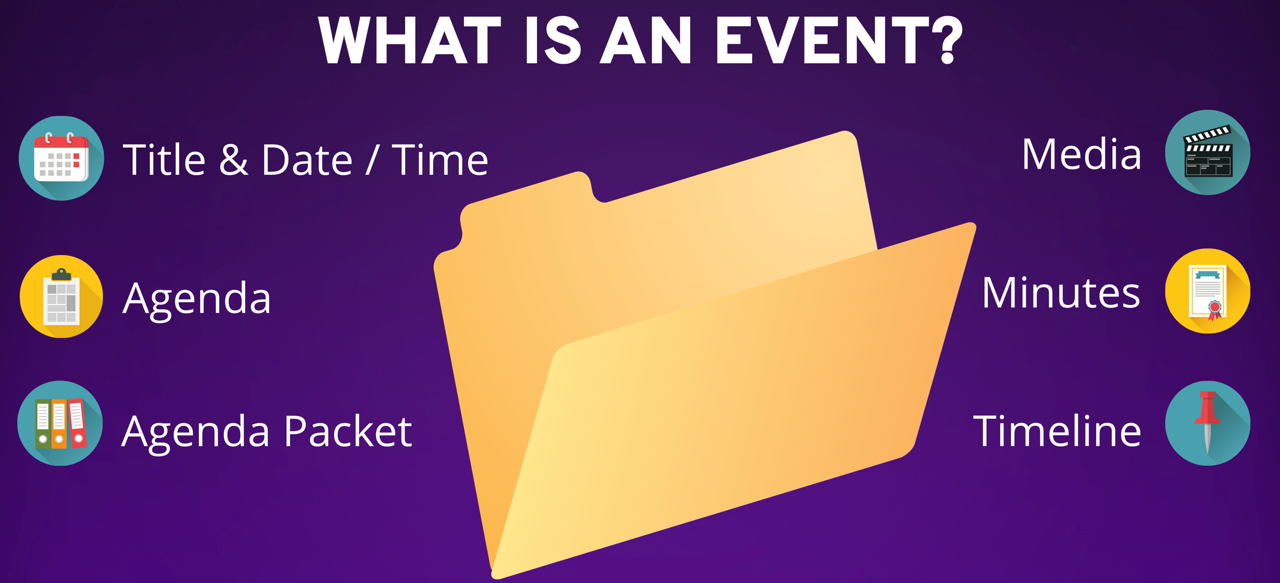 WHAT IS AN EVENT?

Title & Date / Time

Agenda

Agenda Packet

Media

Minutes

Timeline